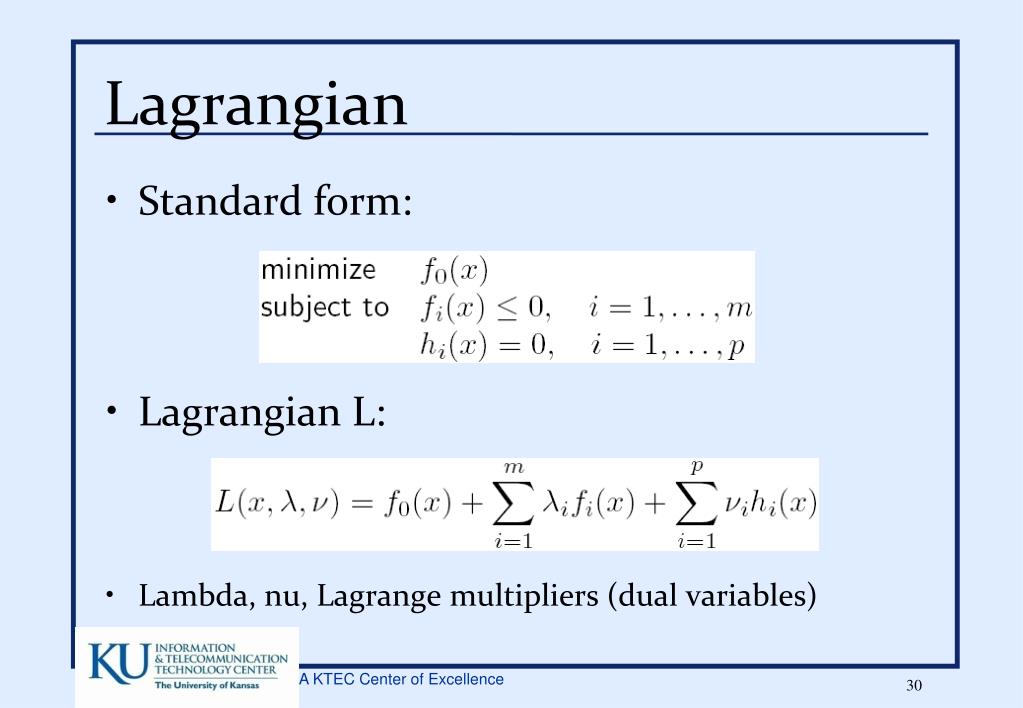 Lagrangian

• Standard form:

minimize $f_0(x)$
subject to $f_i(x) \leq 0, \quad i = 1, \ldots, m$
$h_i(x) = 0, \quad i = 1, \ldots, p$

• Lagrangian L:

$L(x, \lambda, \nu) = f_0(x) + \sum_{i=1}^{m} \lambda_i f_i(x) + \sum_{i=1}^{p} \nu_i h_i(x)$

• Lambda, nu, Lagrange multipliers (dual variables)

KU INFORMATION & TELECOMMUNICATION TECHNOLOGY CENTER The University of Kansas

A KTEC Center of Excellence

30